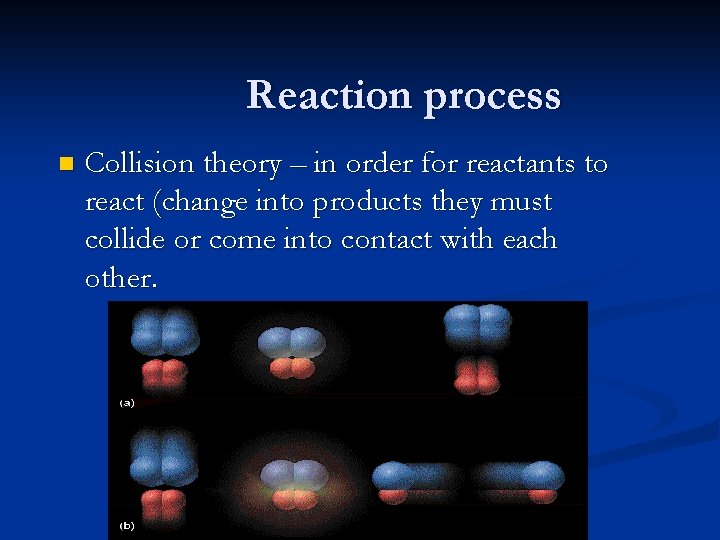 Reaction process

Collision theory – in order for reactants to react (change into products they must collide or come into contact with each other.

(a)

(b)